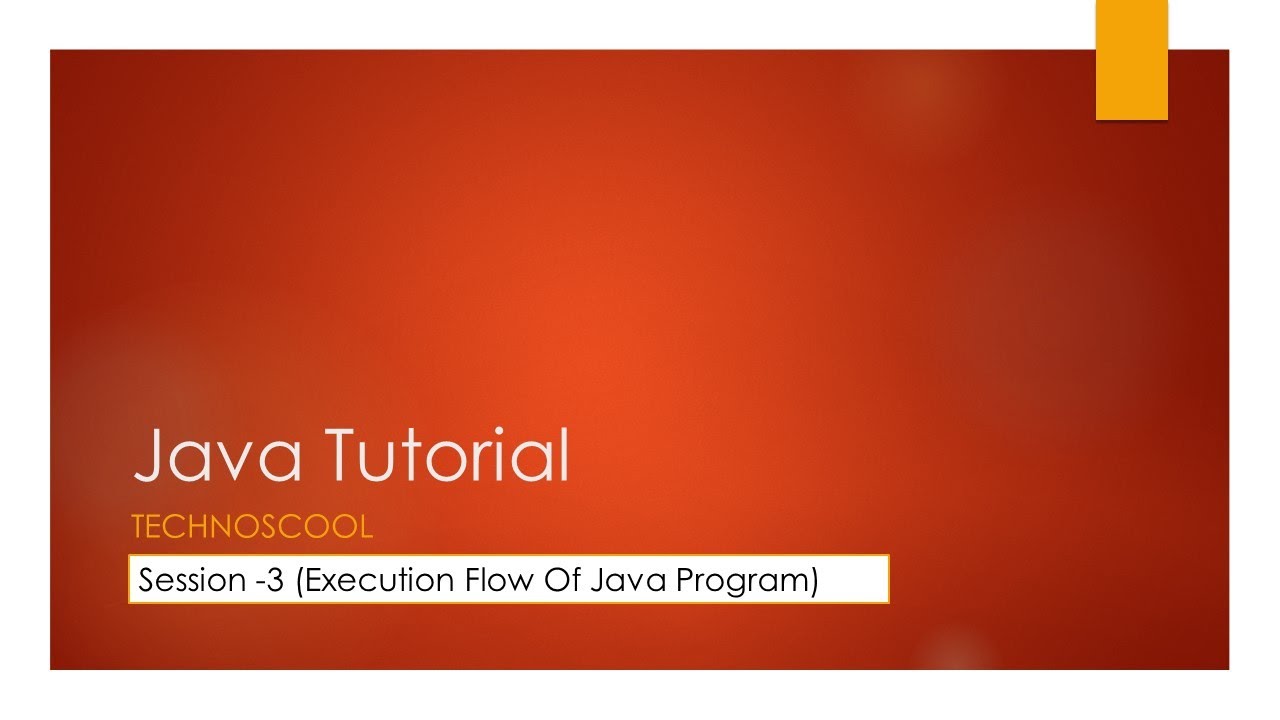 Java Tutorial

TECHNOSCOOL

Session -3 (Execution Flow Of Java Program)